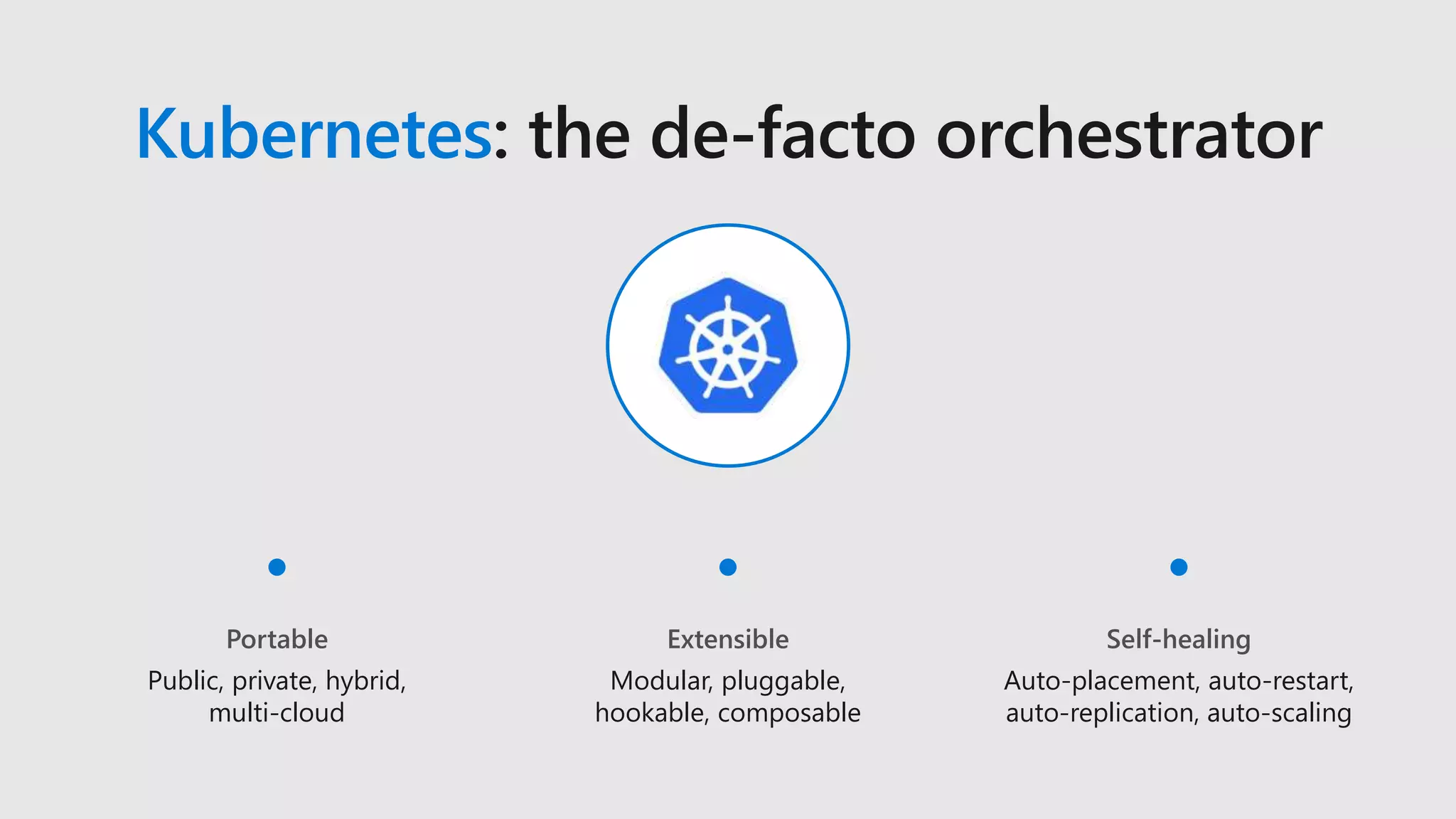 Kubernetes: the de-facto orchestrator

Portable
Public, private, hybrid, multi-cloud

Extensible
Modular, pluggable, hookable, composable

Self-healing
Auto-placement, auto-restart, auto-replication, auto-scaling